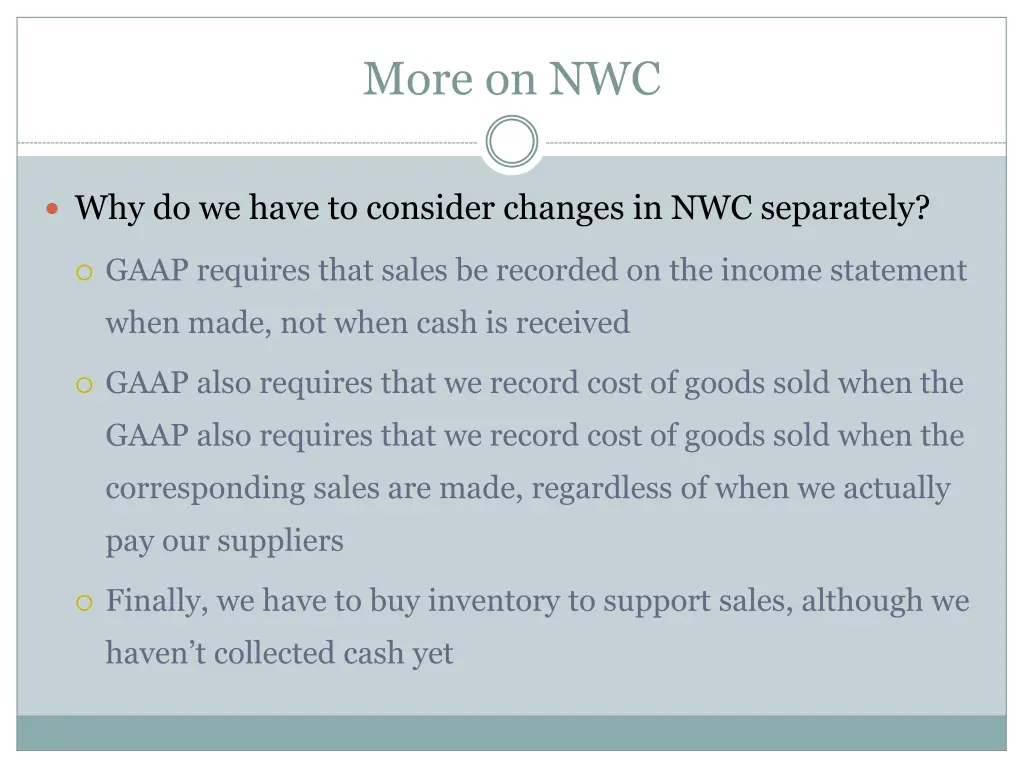 More on NWC

Why do we have to consider changes in NWC separately?

GAAP requires that sales be recorded on the income statement when made, not when cash is received

GAAP also requires that we record cost of goods sold when the GAAP also requires that we record cost of goods sold when the corresponding sales are made, regardless of when we actually pay our suppliers

Finally, we have to buy inventory to support sales, although we haven't collected cash yet